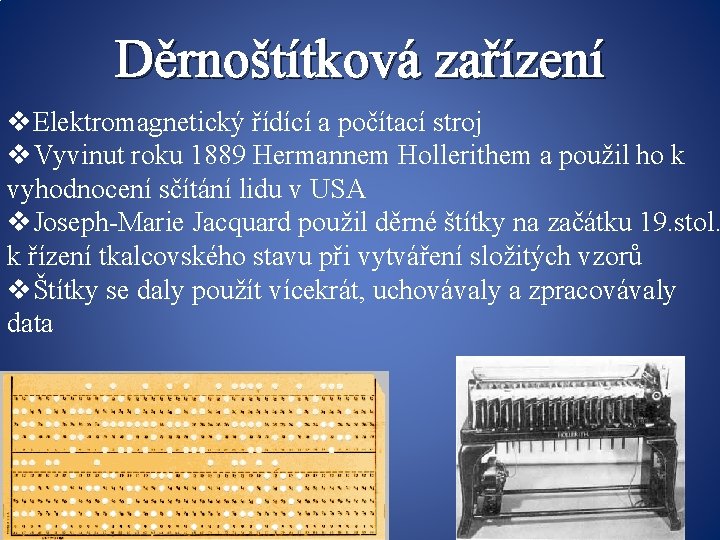 Děrnoštítková zařízení

❖Elektromagnetický řídící a počítací stroj
❖Vyvinut roku 1889 Hermannem Hollerithem a použil ho k vyhodnocení sčítání lidu v USA
❖Joseph-Marie Jacquard použil děrné štítky na začátku 19.stol. k řízení tkalcovského stavu při vytváření složitých vzorů
❖Štítky se daly použít vícekrát, uchovávaly a zpracovávaly data

HOLLERITH